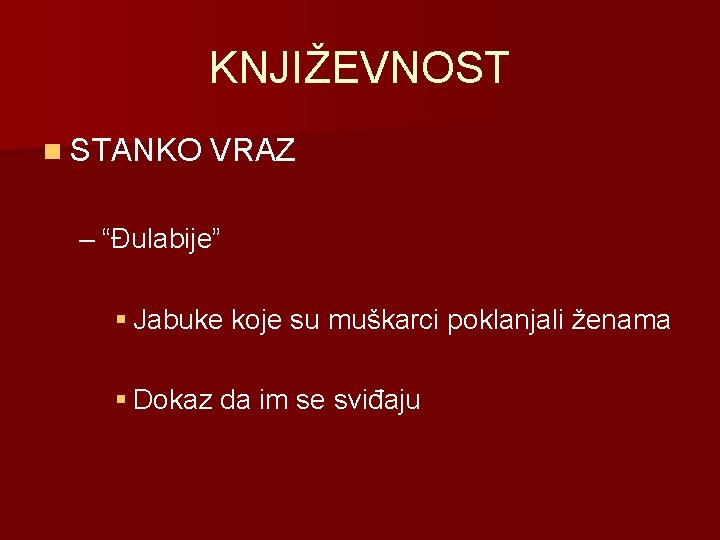 KNJIŽEVNOST

STANKO VRAZ

– “Đulabije”

Jabuke koje su muškarci poklanjali ženama

Dokaz da im se sviđaju